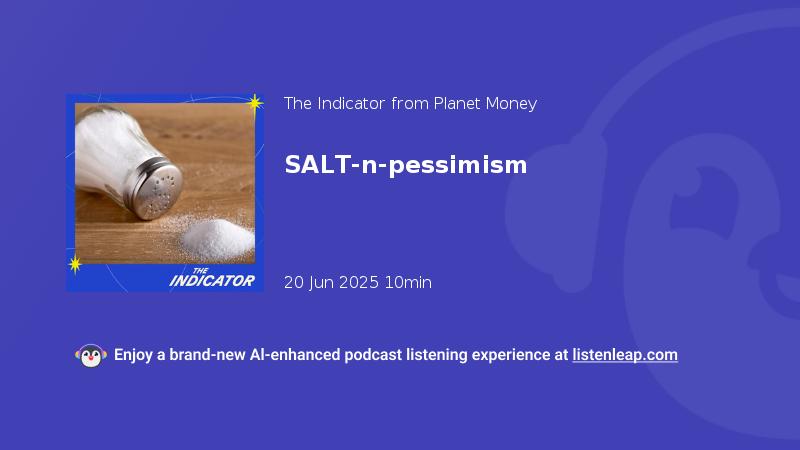 THE INDICATOR

The Indicator from Planet Money

SALT-n-pessimism

20 Jun 2025 10min

Enjoy a brand-new AI-enhanced podcast listening experience at listenleap.com